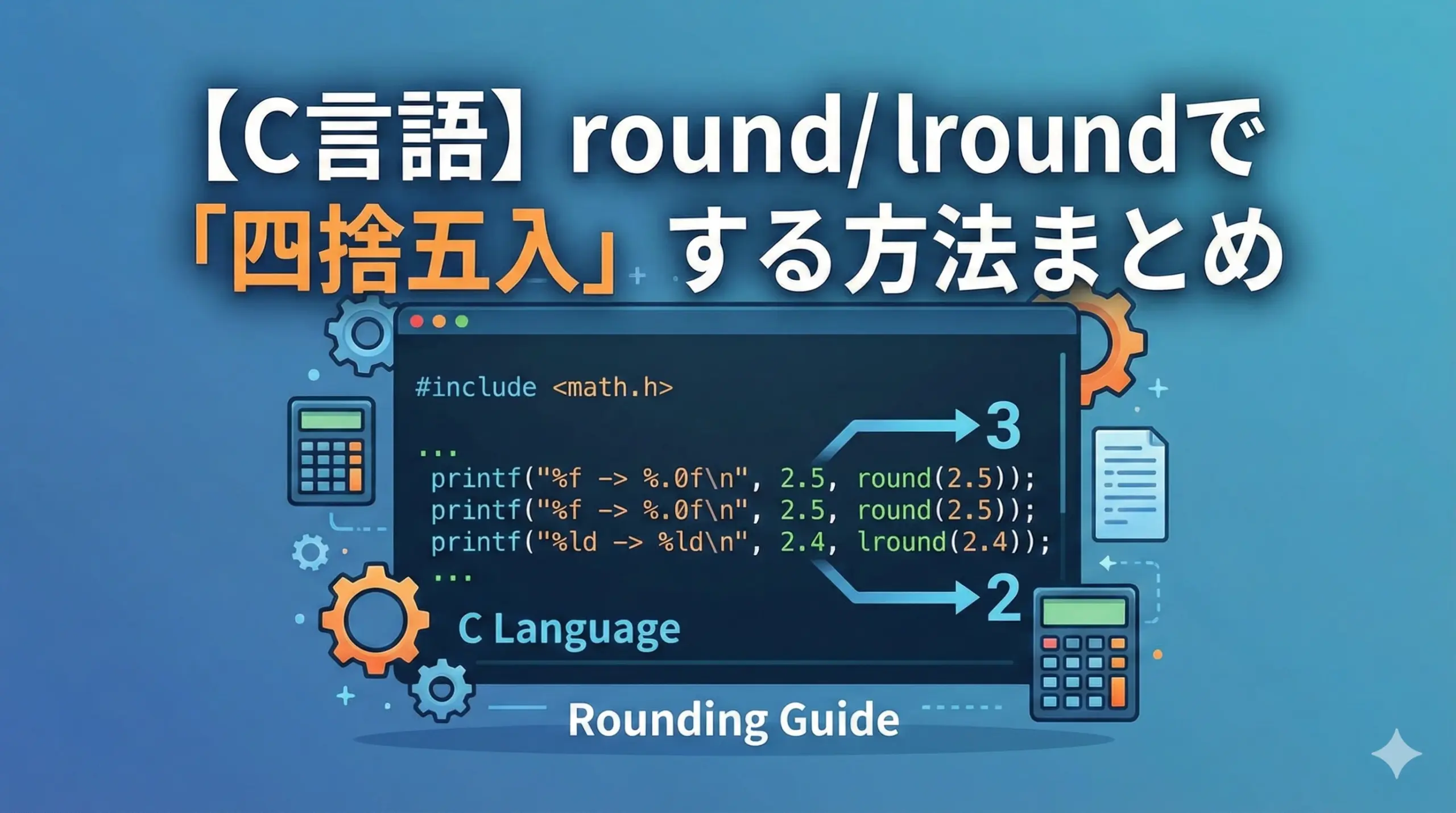 【C言語】round/lroundで「四捨五入」する方法まとめ

#include <math.h>

...
printf("%f -> %.0f\n", 2.5, round(2.5));
printf("%f -> %.0f\n", 2.5, round(2.5));
printf("%ld -> %ld\n", 2.4, lround(2.4));
...

3

2

C Language

Rounding Guide